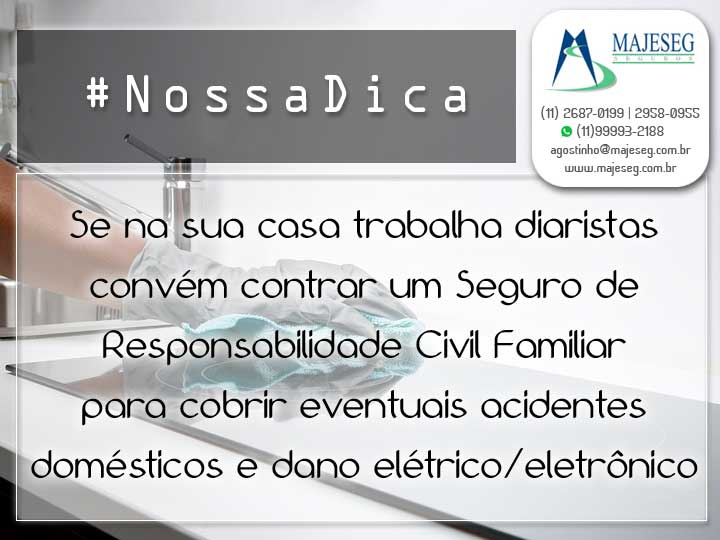 #NossaDica

MAJESEG
SEGUROS

(11) 2687-0199 | 2958-0955
(11)99993-2188
agostinho@majeseg.com.br
www.majeseg.com.br

Se na sua casa trabalha diaristas convém contrar um Seguro de Responsabilidade Civil Familiar para cobrir eventuais acidentes domésticos e dano elétrico/eletrônico